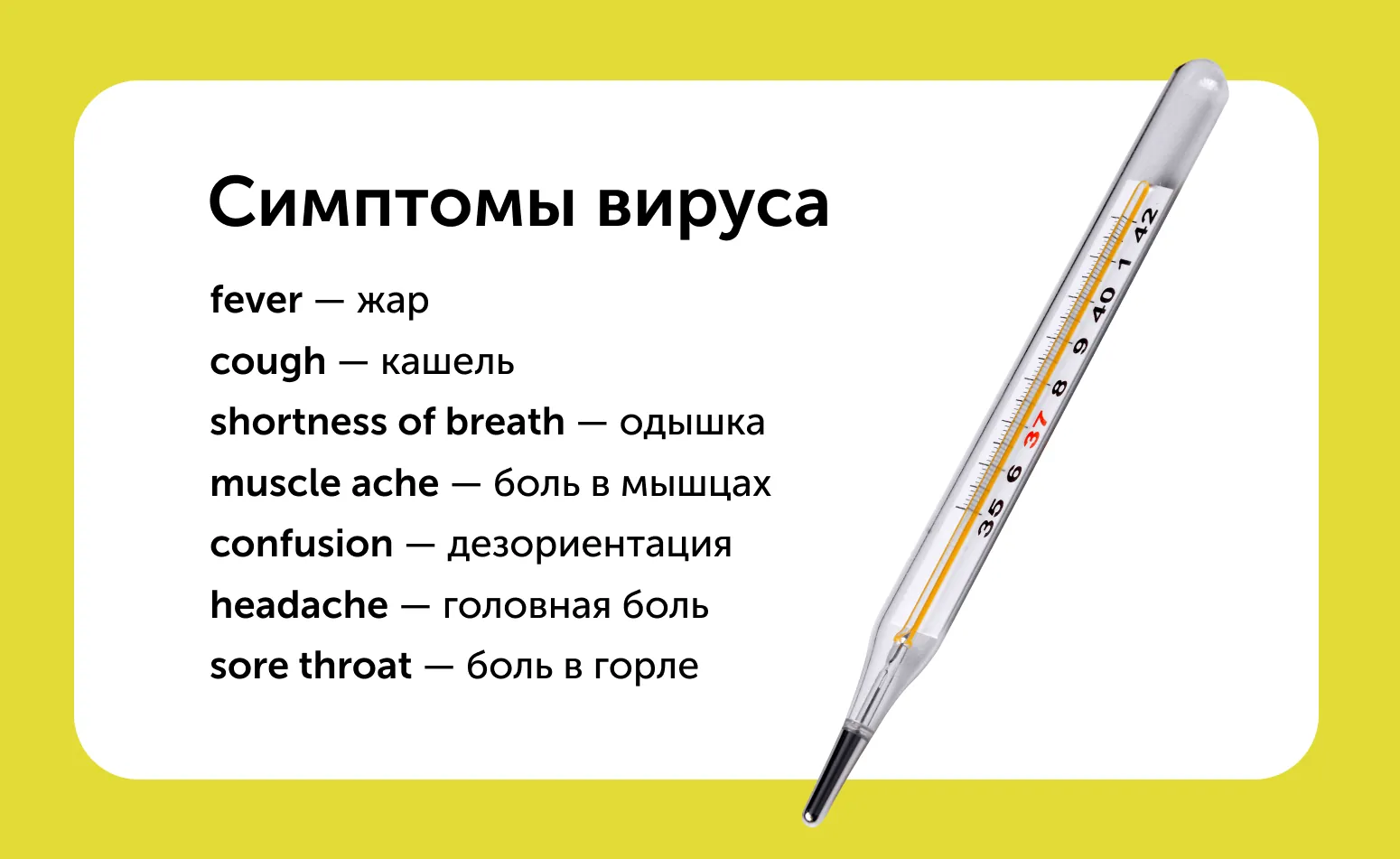 Симптомы вируса

fever — жар
cough — кашель
shortness of breath — одышка
muscle ache — боль в мышцах
confusion — дезориентация
headache — головная боль
sore throat — боль в горле

35 6 37 8 9 40 1 42